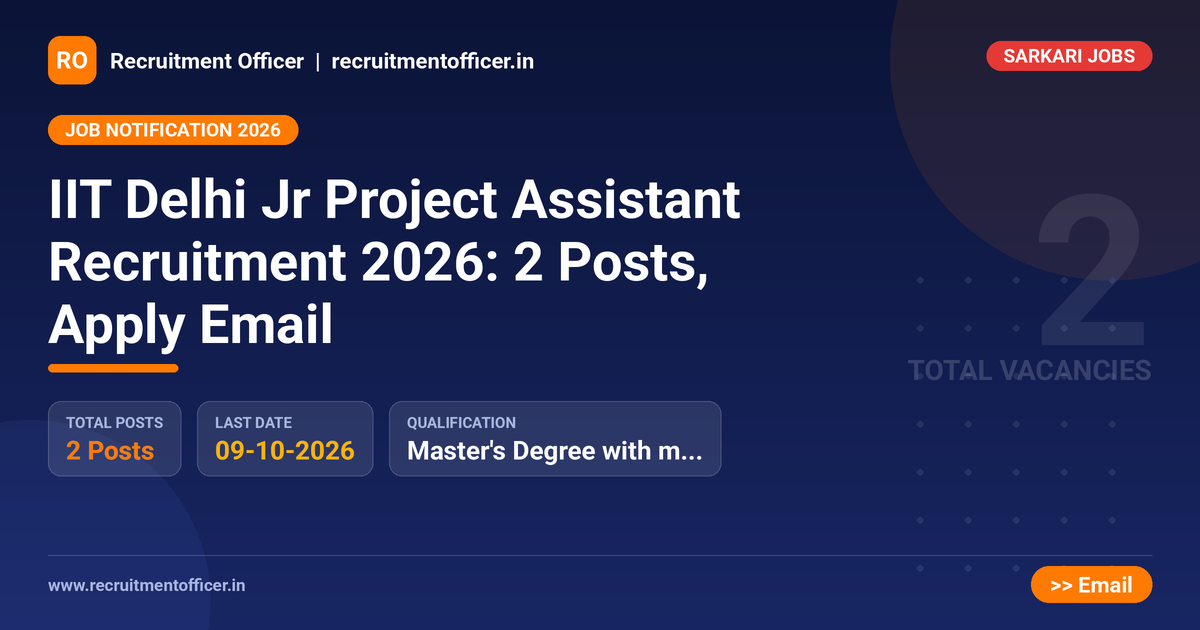 RO Recruitment Officer | recruitmentofficer.in

SARKARI JOBS

JOB NOTIFICATION 2026

IIT Delhi Jr Project Assistant Recruitment 2026: 2 Posts, Apply Email

2
TOTAL VACANCIES

TOTAL POSTS
2 Posts

LAST DATE
09-10-2026

QUALIFICATION
Master's Degree with m...

www.recruitmentofficer.in

>> Email